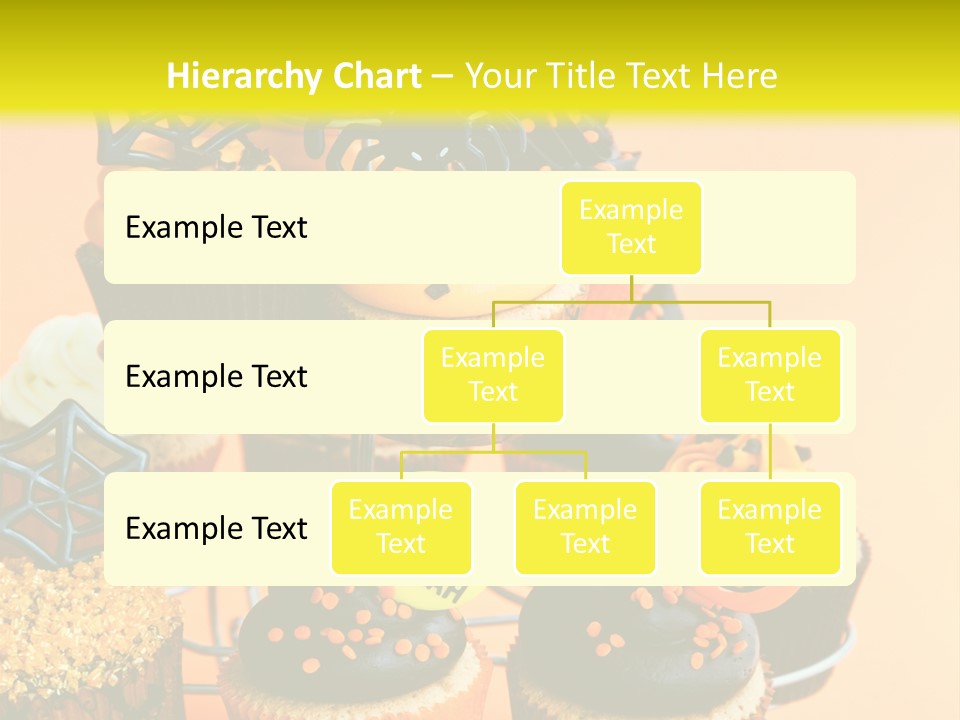 Hierarchy Chart – Your Title Text Here

Example Text

Example Text

Example Text

Example Text

Example Text

Example Text

Example Text

Example Text

Example Text